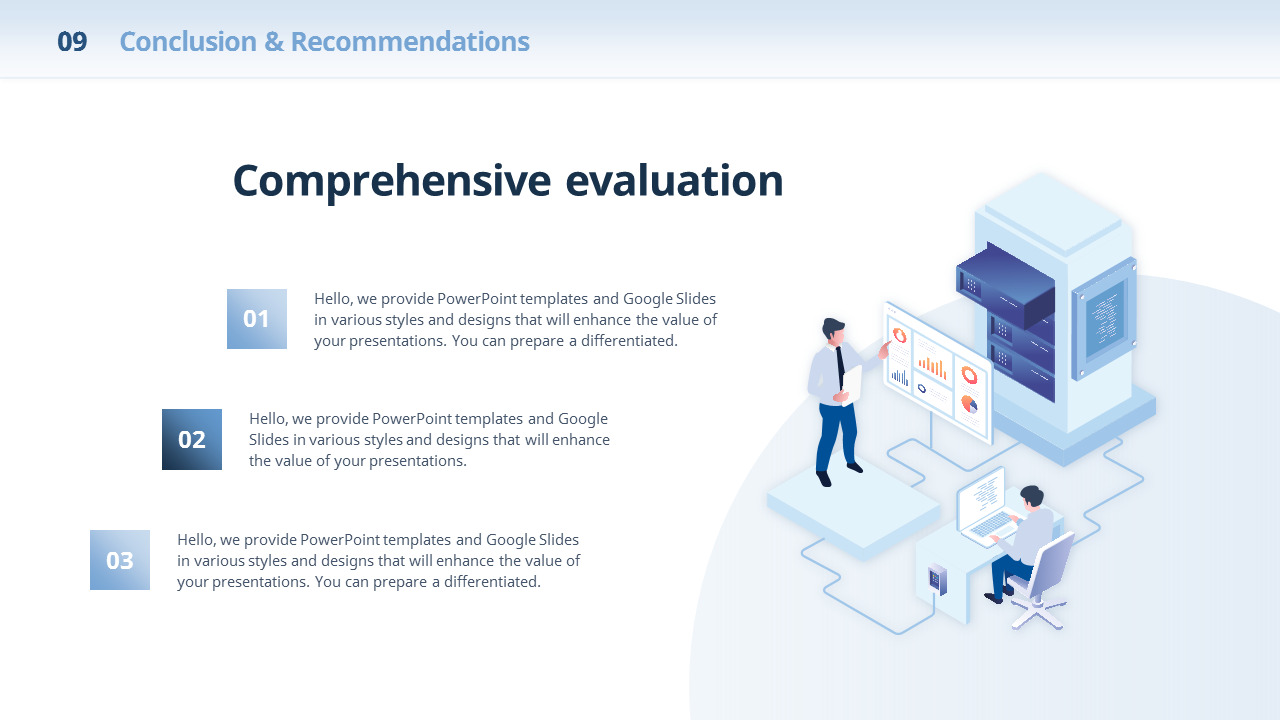 09 Conclusion & Recommendations

Comprehensive evaluation

01

Hello, we provide PowerPoint templates and Google Slides in various styles and designs that will enhance the value of your presentations. You can prepare a differentiated.

02

Hello, we provide PowerPoint templates and Google Slides in various styles and designs that will enhance the value of your presentations.

03

Hello, we provide PowerPoint templates and Google Slides in various styles and designs that will enhance the value of your presentations. You can prepare a differentiated.